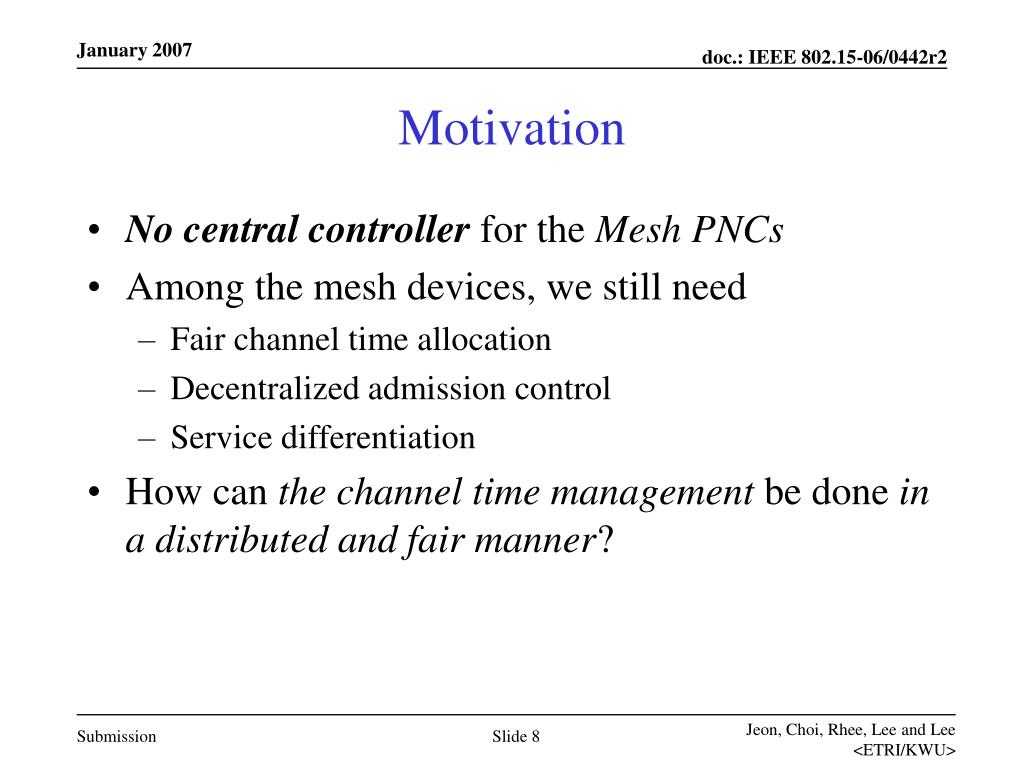 January 2007

doc.: IEEE 802.15-06/0442r2

Motivation

• No central controller for the Mesh PNCs
• Among the mesh devices, we still need
– Fair channel time allocation
– Decentralized admission control
– Service differentiation
• How can the channel time management be done in a distributed and fair manner?

Submission

Slide 8

Jeon, Choi, Rhee, Lee and Lee <ETRI/KWU>